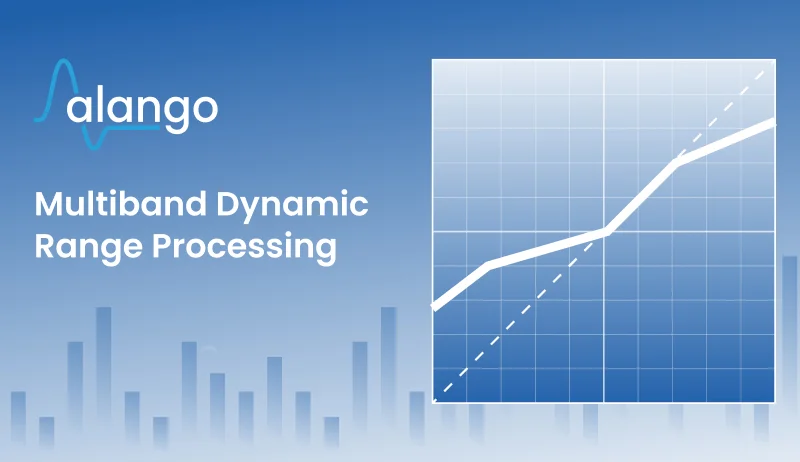 alango

Multiband Dynamic Range Processing